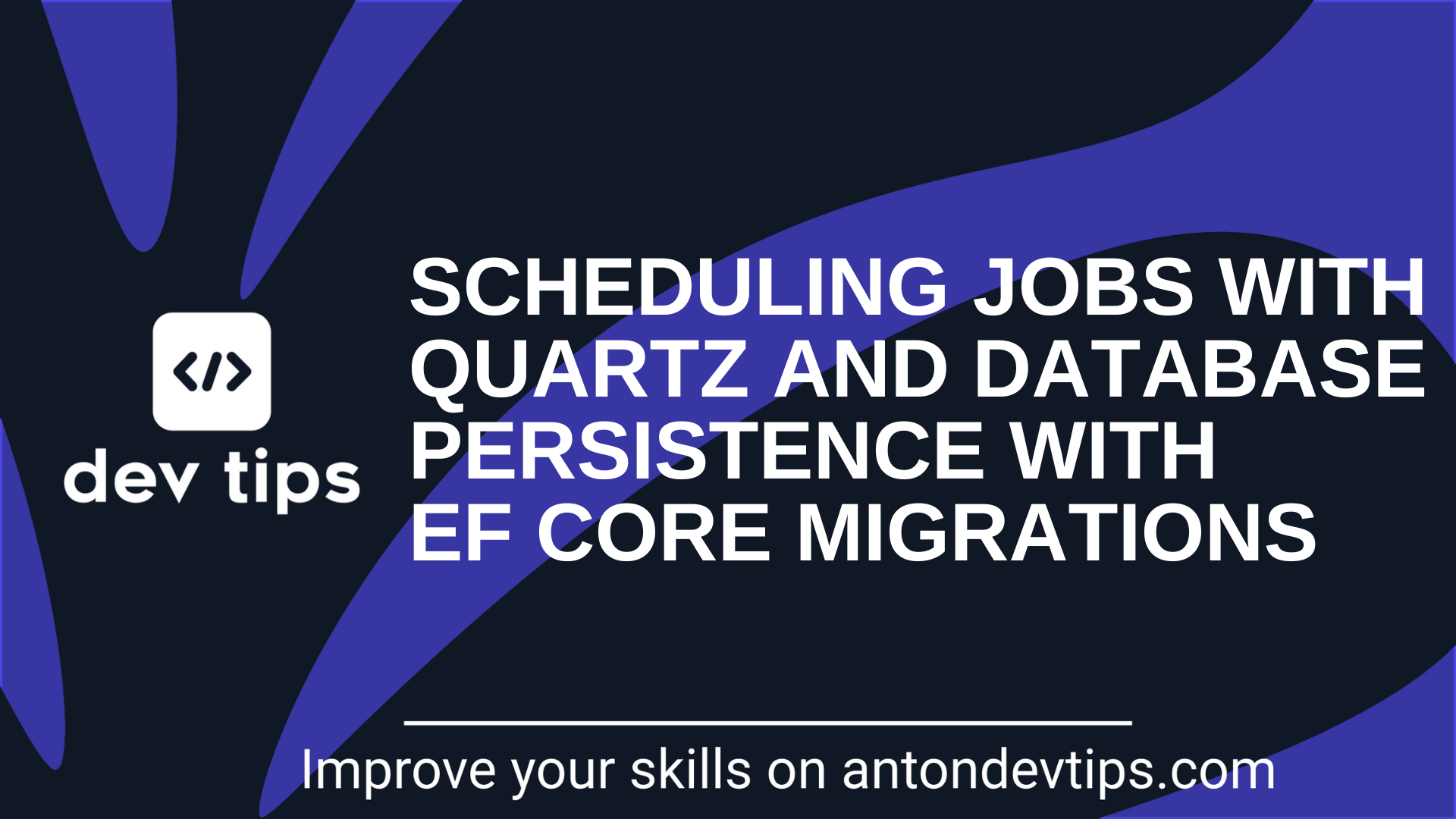 </>
dev tips

SCHEDULING JOBS WITH QUARTZ AND DATABASE PERSISTENCE WITH EF CORE MIGRATIONS

Improve your skills on antondevtips.com